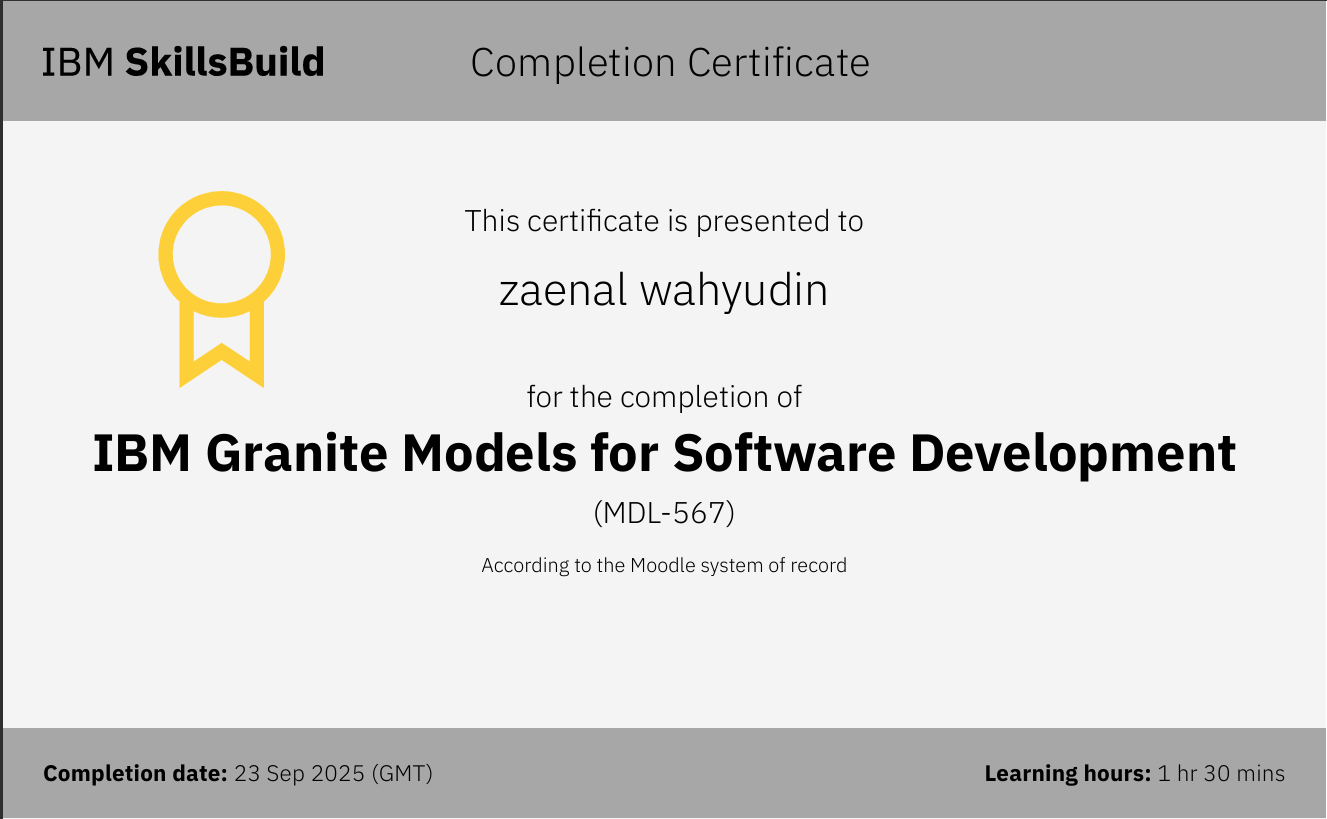 IBM SkillsBuild

Completion Certificate

This certificate is presented to

zaenal wahyudin

for the completion of

IBM Granite Models for Software Development

(MDL-567)

According to the Moodle system of record

Completion date: 23 Sep 2025 (GMT)

Learning hours: 1 hr 30 mins